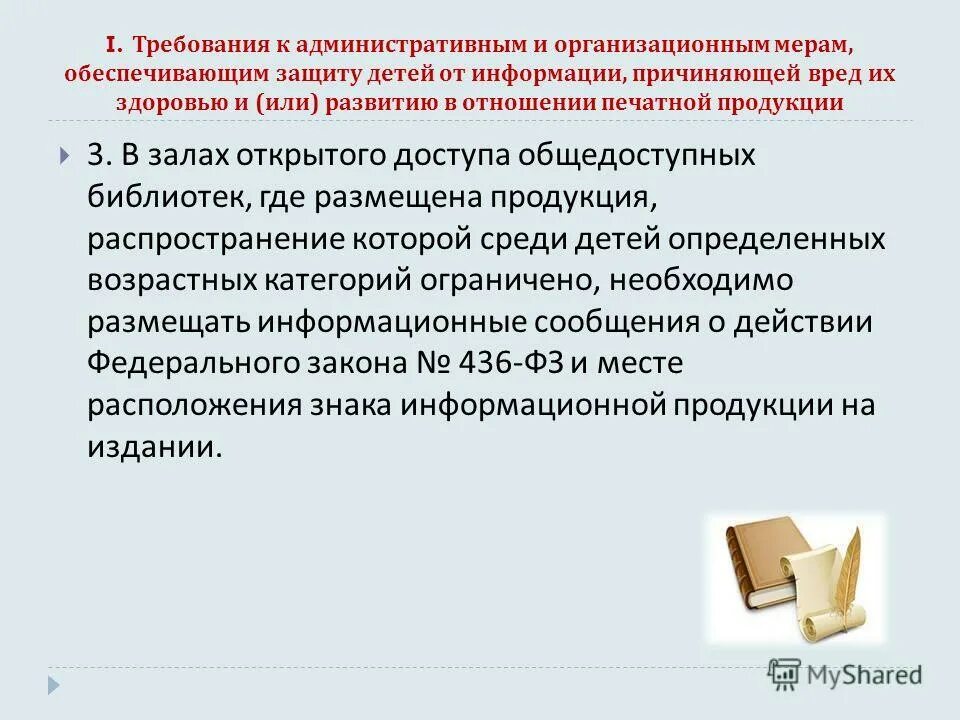 I. Требования к административным и организационным мерам, обеспечивающим защиту детей от информации, причиняющей вред их здоровью и (или) развитию в отношении печатной продукции

3. В залах открытого доступа общедоступных библиотек, где размещена продукция, распространение которой среди детей определенных возрастных категорий ограничено, необходимо размещать информационные сообщения о действии Федерального закона № 436-ФЗ и месте расположения знака информационной продукции на издании.

MyShared